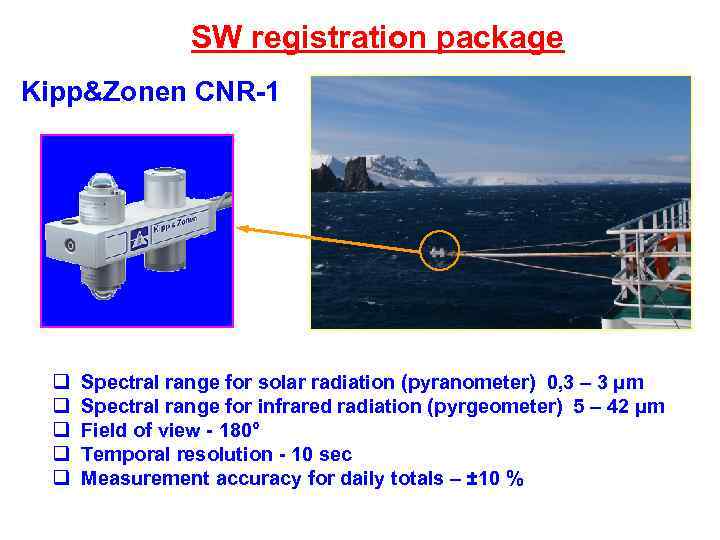 SW registration package

Kipp&Zonen CNR-1

Kipp & Zonen

❑ Spectral range for solar radiation (pyranometer) 0,3 – 3 μm
❑ Spectral range for infrared radiation (pyrgeometer) 5 – 42 μm
❑ Field of view - 180°
❑ Temporal resolution - 10 sec
❑ Measurement accuracy for daily totals – ±10 %